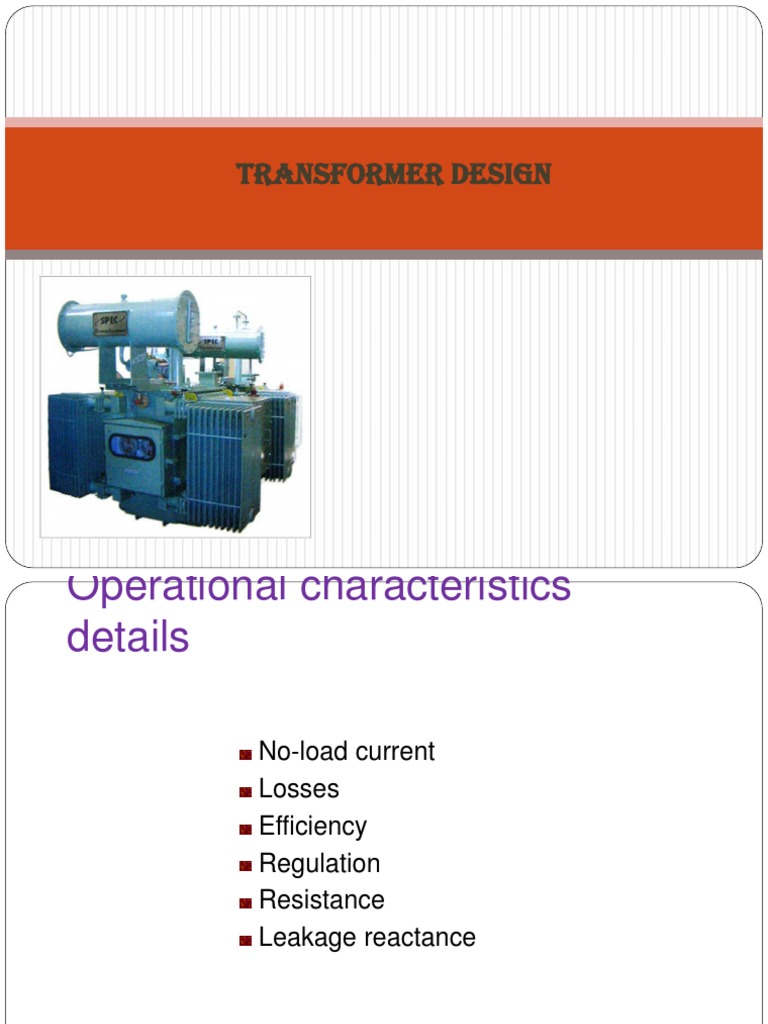 TRANSFORMER DESIGN

SPEC

SPEC

Operational characteristics details

No-load current
Losses
Efficiency
Regulation
Resistance
Leakage reactance